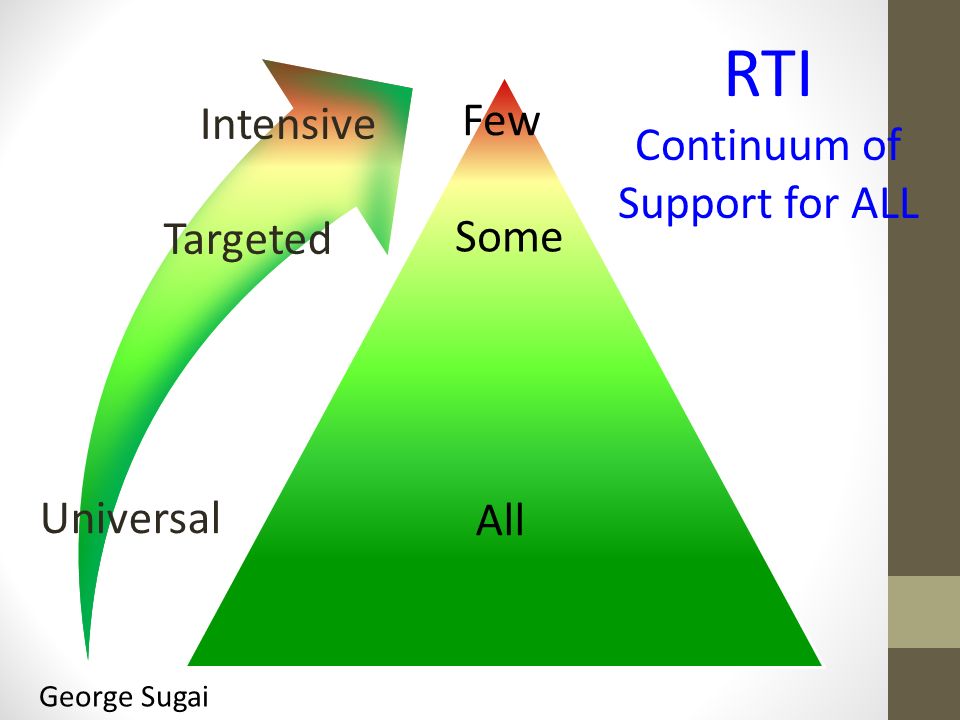 RTI
Continuum of Support for ALL

Intensive
Targeted
Universal

Few
Some
All

George Sugai